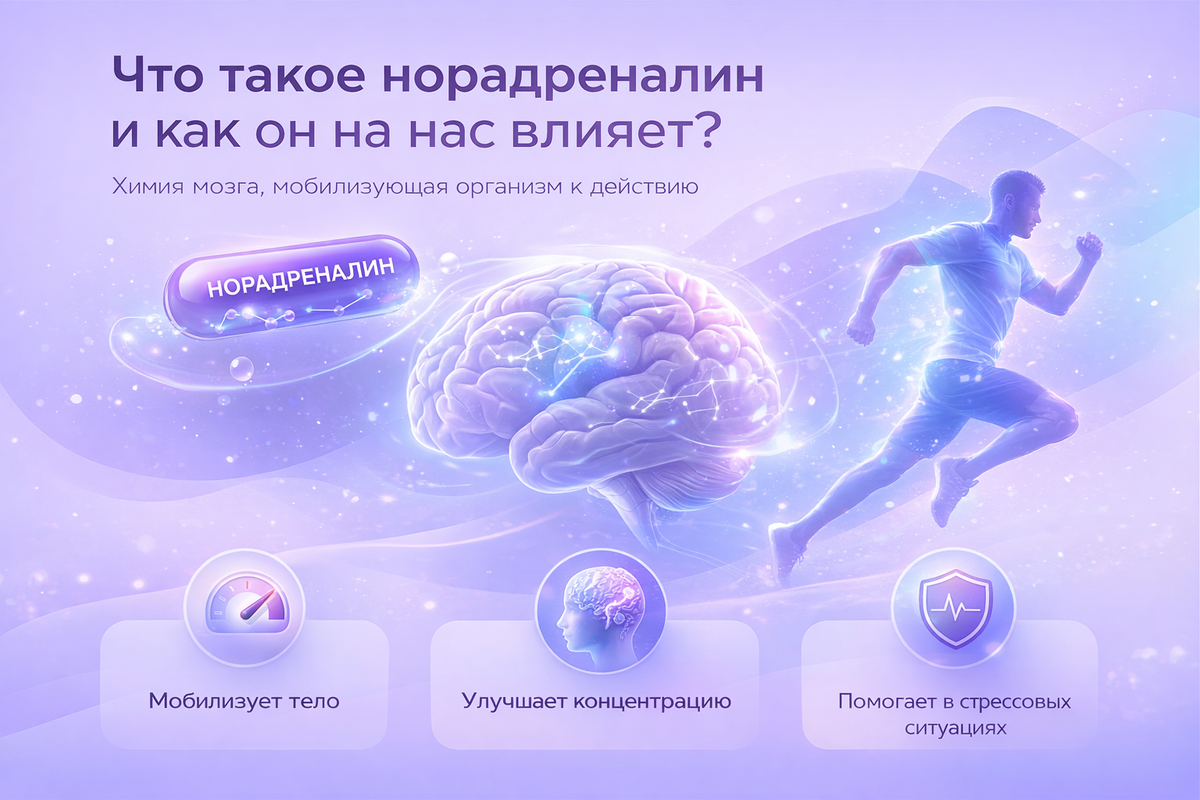 Что такое норадреналин и как он на нас влияет?

Химия мозга, мобилизующая организм к действию

НОРАДРЕНАЛИН

Мобилизует тело

Улучшает концентрацию

Помогает в стрессовых ситуациях